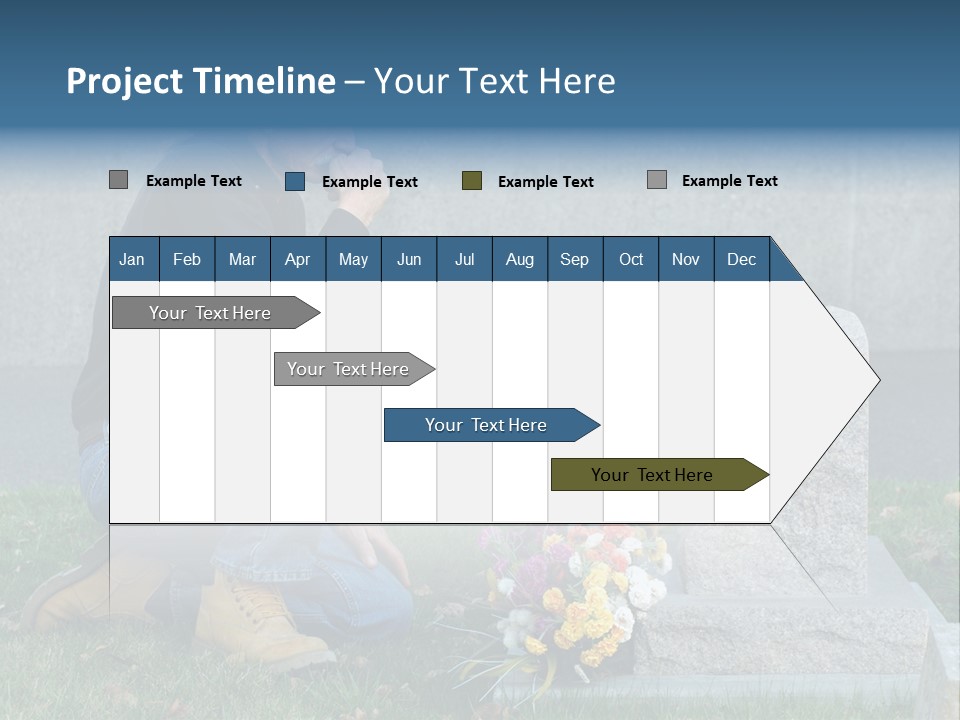 Project Timeline – Your Text Here

Example Text Example Text Example Text Example Text

| Jan | Feb | Mar | Apr | May | Jun | Jul | Aug | Sep | Oct | Nov | Dec |
|---|---|---|---|---|---|---|---|---|---|---|---|

Your Text Here

Your Text Here

Your Text Here

Your Text Here